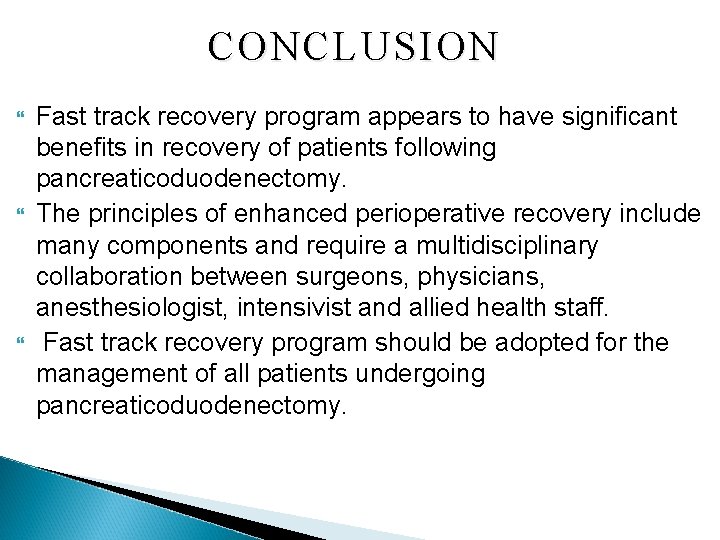 CONCLUSION

Fast track recovery program appears to have significant benefits in recovery of patients following pancreaticoduodenectomy.

The principles of enhanced perioperative recovery include many components and require a multidisciplinary collaboration between surgeons, physicians, anesthesiologist, intensivist and allied health staff.

Fast track recovery program should be adopted for the management of all patients undergoing pancreaticoduodenectomy.